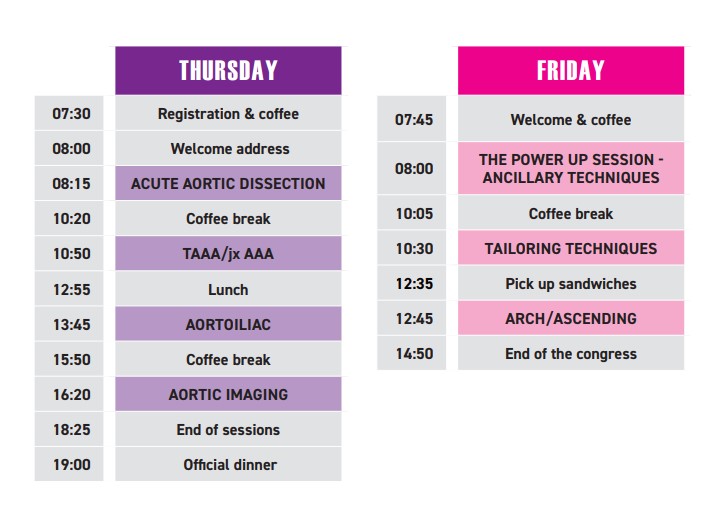 |  | THURSDAY |
|---|---|
| 07:30 | Registration & coffee |
| 08:00 | Welcome address |
| 08:15 | ACUTE AORTIC DISSECTION |
| 10:20 | Coffee break |
| 10:50 | TAAA/jx AAA |
| 12:55 | Lunch |
| 13:45 | AORTOILIAC |
| 15:50 | Coffee break |
| 16:20 | AORTIC IMAGING |
| 18:25 | End of sessions |
| 19:00 | Official dinner |

|  | FRIDAY |
|---|---|
| 07:45 | Welcome & coffee |
| 08:00 | THE POWER UP SESSION - ANCILLARY TECHNIQUES |
| 10:05 | Coffee break |
| 10:30 | TAILORING TECHNIQUES |
| 12:35 | Pick up sandwiches |
| 12:45 | ARCH/ASCENDING |
| 14:50 | End of the congress |